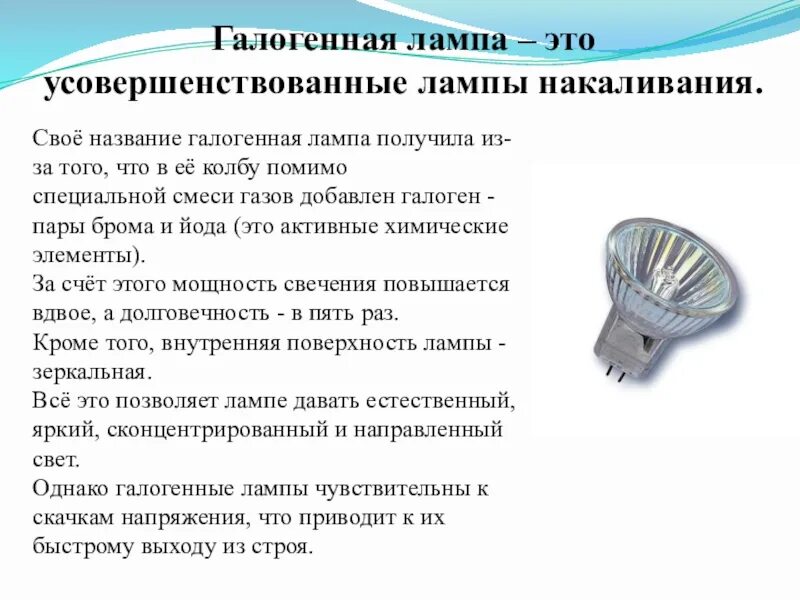 Галогенная лампа – это усовершенствованные лампы накаливания.

Своё название галогенная лампа получила из-за того, что в её колбу помимо специальной смеси газов добавлен галоген - пары брома и йода (это активные химические элементы).
За счёт этого мощность свечения повышается вдвое, а долговечность - в пять раз.
Кроме того, внутренняя поверхность лампы - зеркальная.
Всё это позволяет лампе давать естественный, яркий, сконцентрированный и направленный свет.
Однако галогенные лампы чувствительны к скачкам напряжения, что приводит к их быстрому выходу из строя.